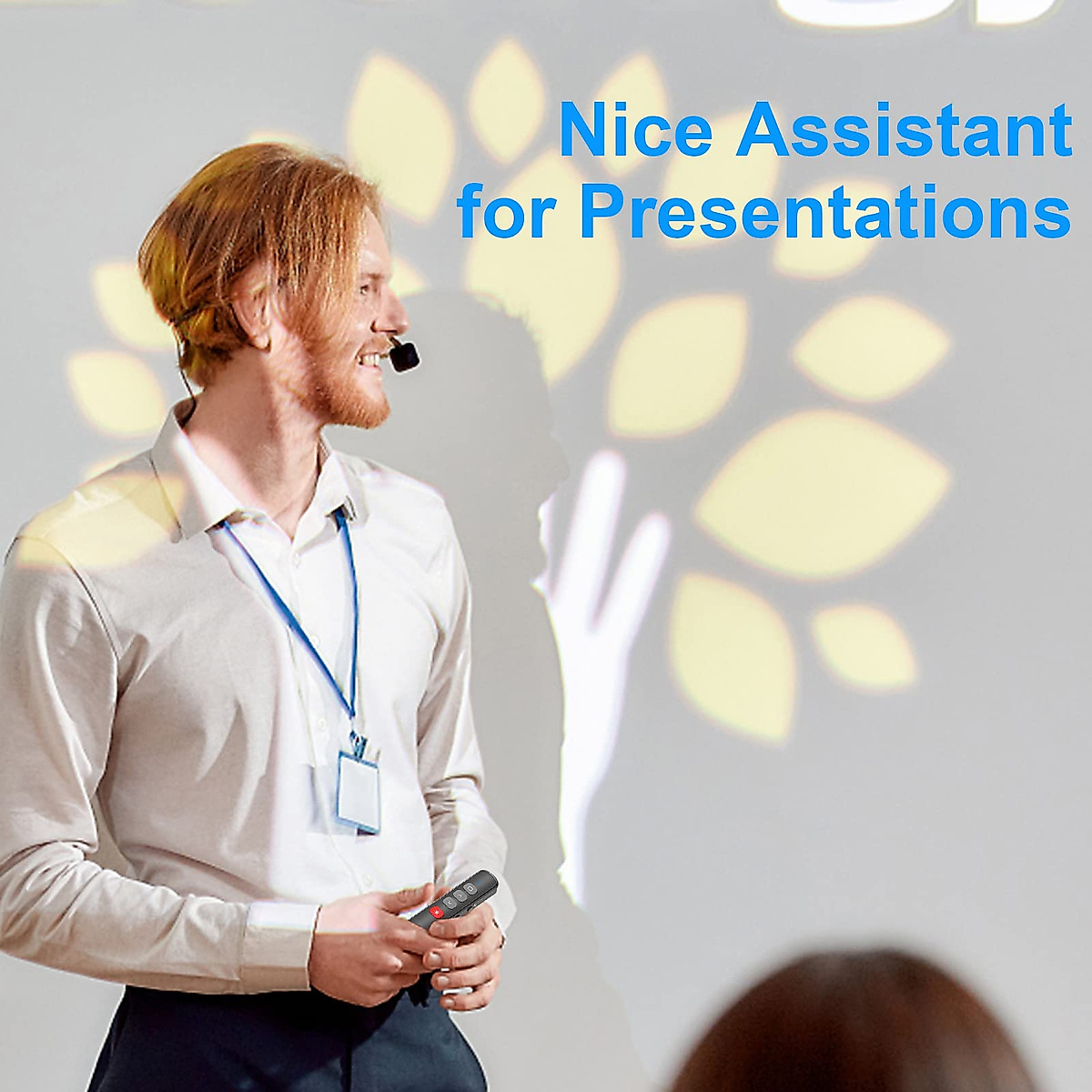 Nice Assistant for Presentations